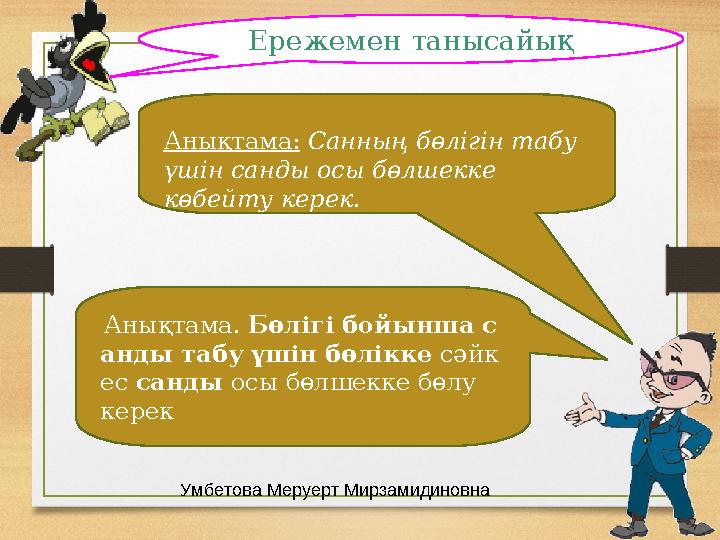 Ережемен танысайық

Анықтама: Санның бөлігін табу үшін санды осы бөлшекке көбейту керек.

Анықтама. Бөлігі бойынша с анды табу үшін бөлікке сәйк ес санды осы бөлшекке бөлу керек

Умбетова Меруерт Мирзамидиновна